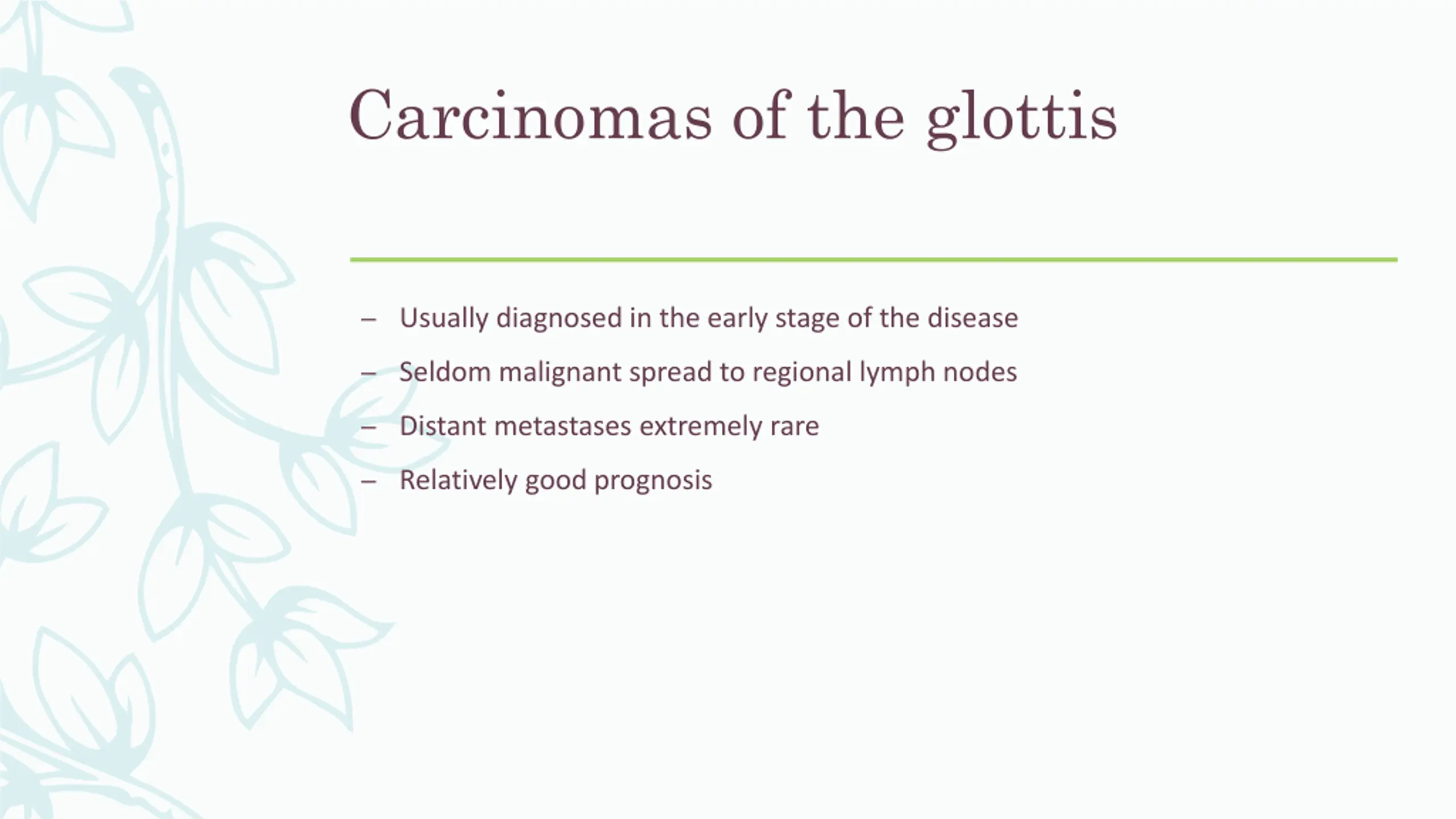 Carcinomas of the glottis

– Usually diagnosed in the early stage of the disease
– Seldom malignant spread to regional lymph nodes
– Distant metastases extremely rare
– Relatively good prognosis